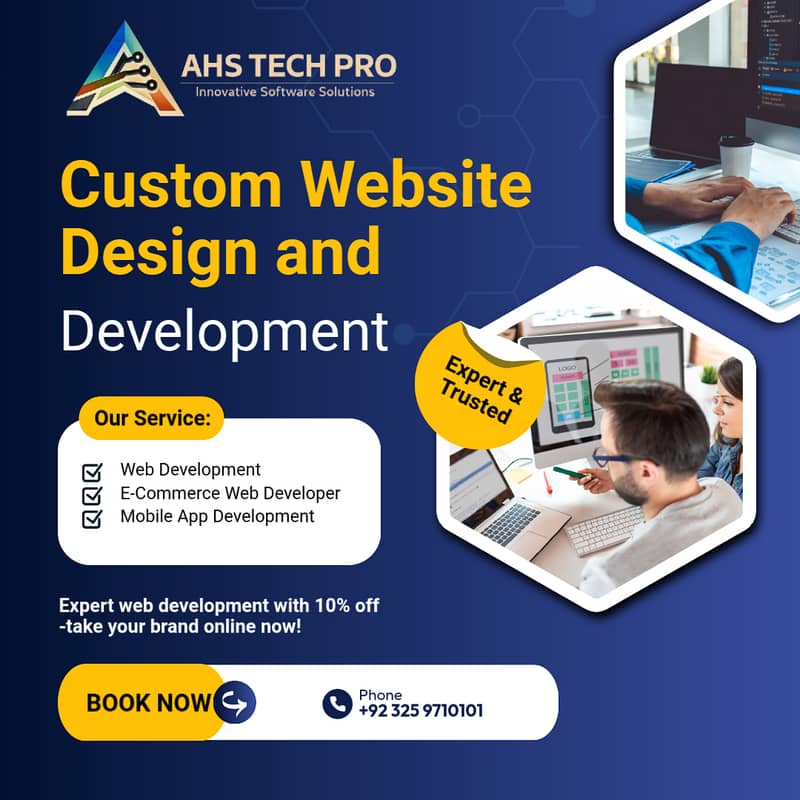 AHS TECH PRO
Innovative Software Solutions

Custom Website Design and Development

Expert & Trusted

LOGO

Our Service:

Web Development
E-Commerce Web Developer
Mobile App Development

Expert web development with 10% off -take your brand online now!

BOOK NOW

Phone
+92 325 9710101